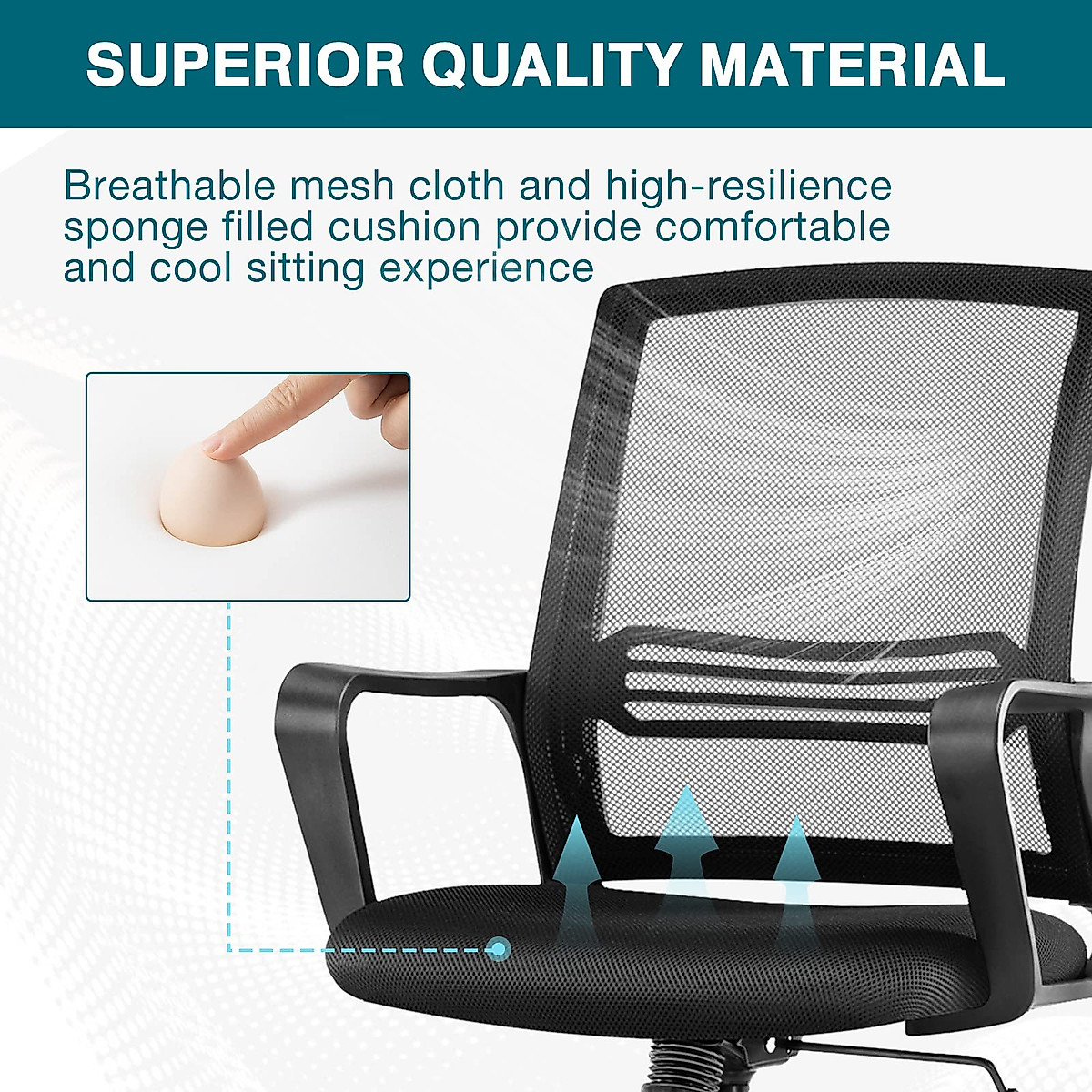 SUPERIOR QUALITY MATERIAL

Breathable mesh cloth and high-resilience sponge filled cushion provide comfortable and cool sitting experience